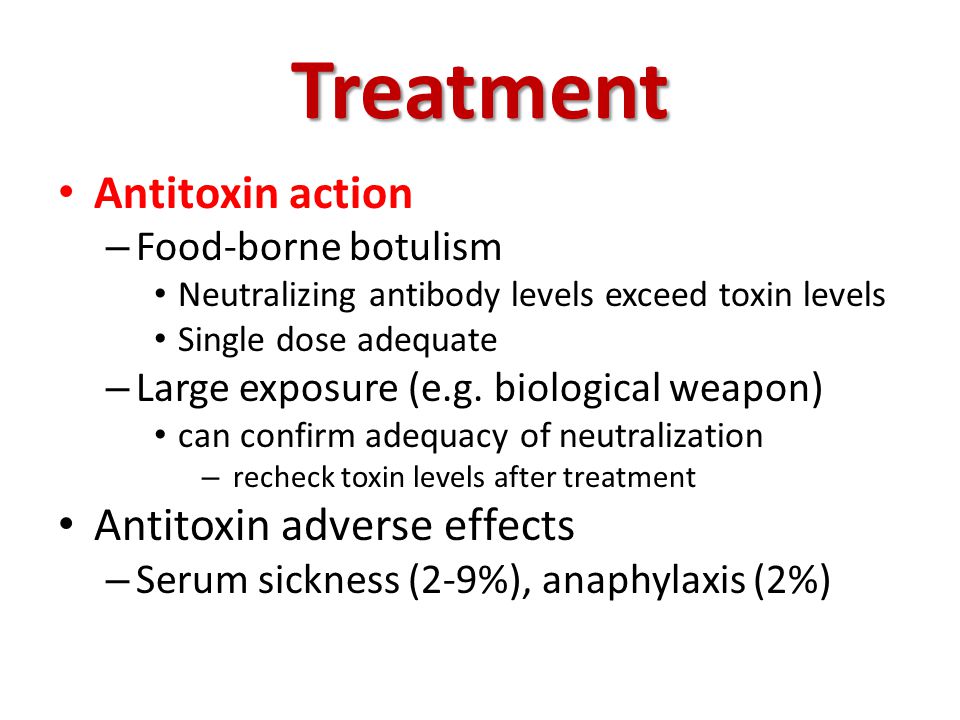 Treatment

• Antitoxin action
– Food-borne botulism
• Neutralizing antibody levels exceed toxin levels
• Single dose adequate
– Large exposure (e.g. biological weapon)
• can confirm adequacy of neutralization
– recheck toxin levels after treatment
• Antitoxin adverse effects
– Serum sickness (2-9%), anaphylaxis (2%)